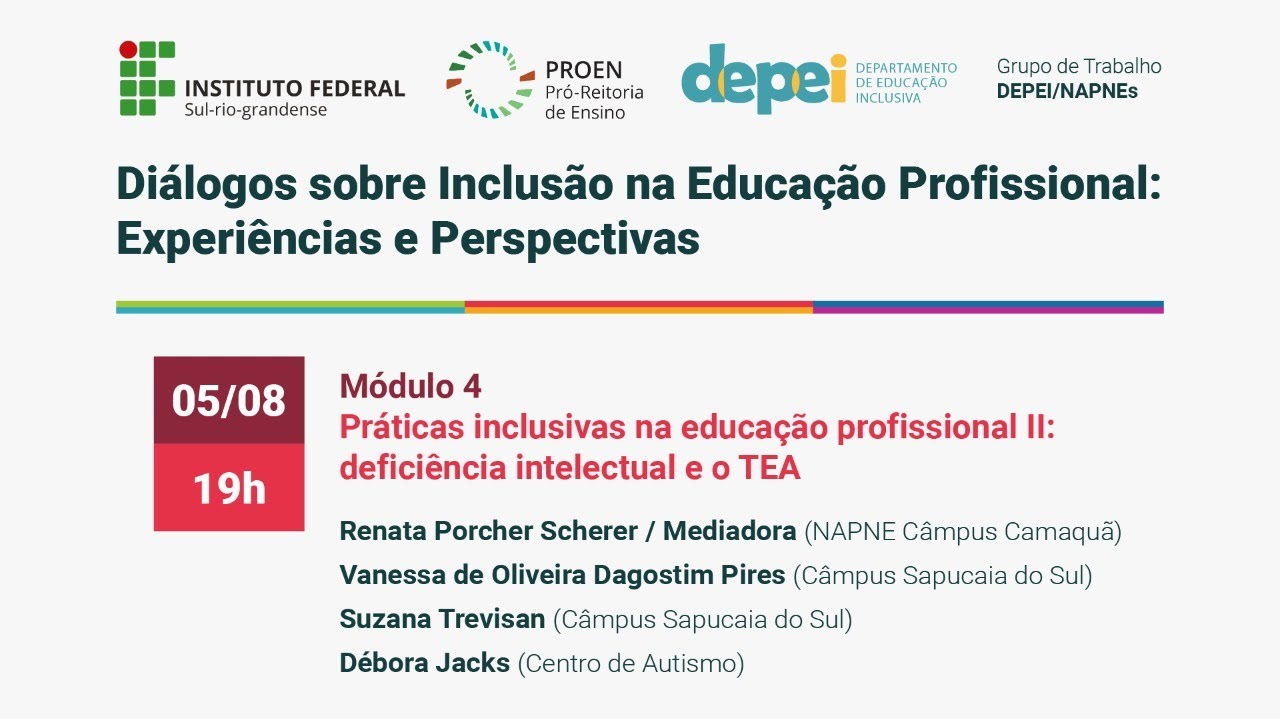 INSTITUTO FEDERAL
Sul-rio-grandense

PROEN
Pró-Reitoria de Ensino

depei
DEPARTAMENTO DE EDUCAÇÃO INCLUSIVA

Grupo de Trabalho
DEPEI/NAPNEs

Diálogos sobre Inclusão na Educação Profissional: Experiências e Perspectivas

05/08
19h

Módulo 4
Práticas inclusivas na educação profissional II: deficiência intelectual e o TEA

Renata Porcher Scherer / Mediadora (NAPNE Câmpus Camaquã)
Vanessa de Oliveira Dagostim Pires (Câmpus Sapucaia do Sul)
Suzana Trevisan (Câmpus Sapucaia do Sul)
Débora Jacks (Centro de Autismo)